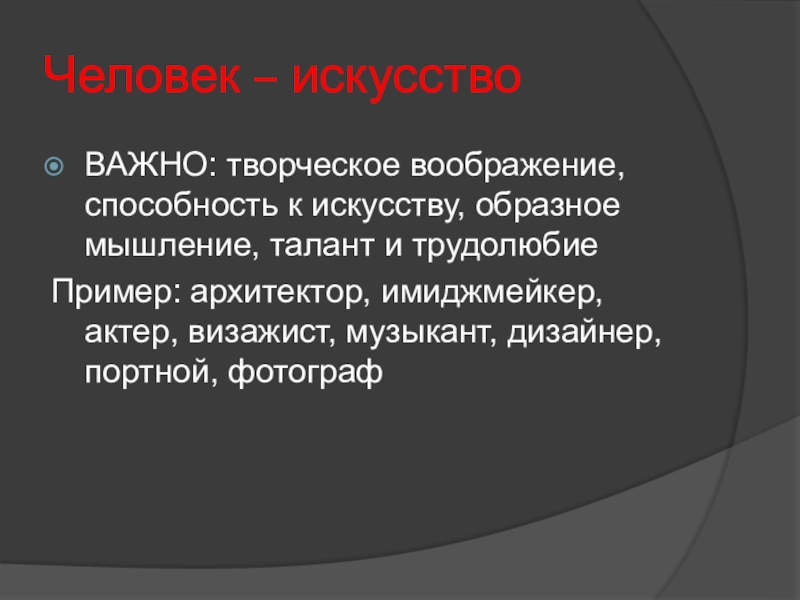 Человек – искусство

ВАЖНО: творческое воображение, способность к искусству, образное мышление, талант и трудолюбие

Пример: архитектор, имиджмейкер, актер, визажист, музыкант, дизайнер, портной, фотограф